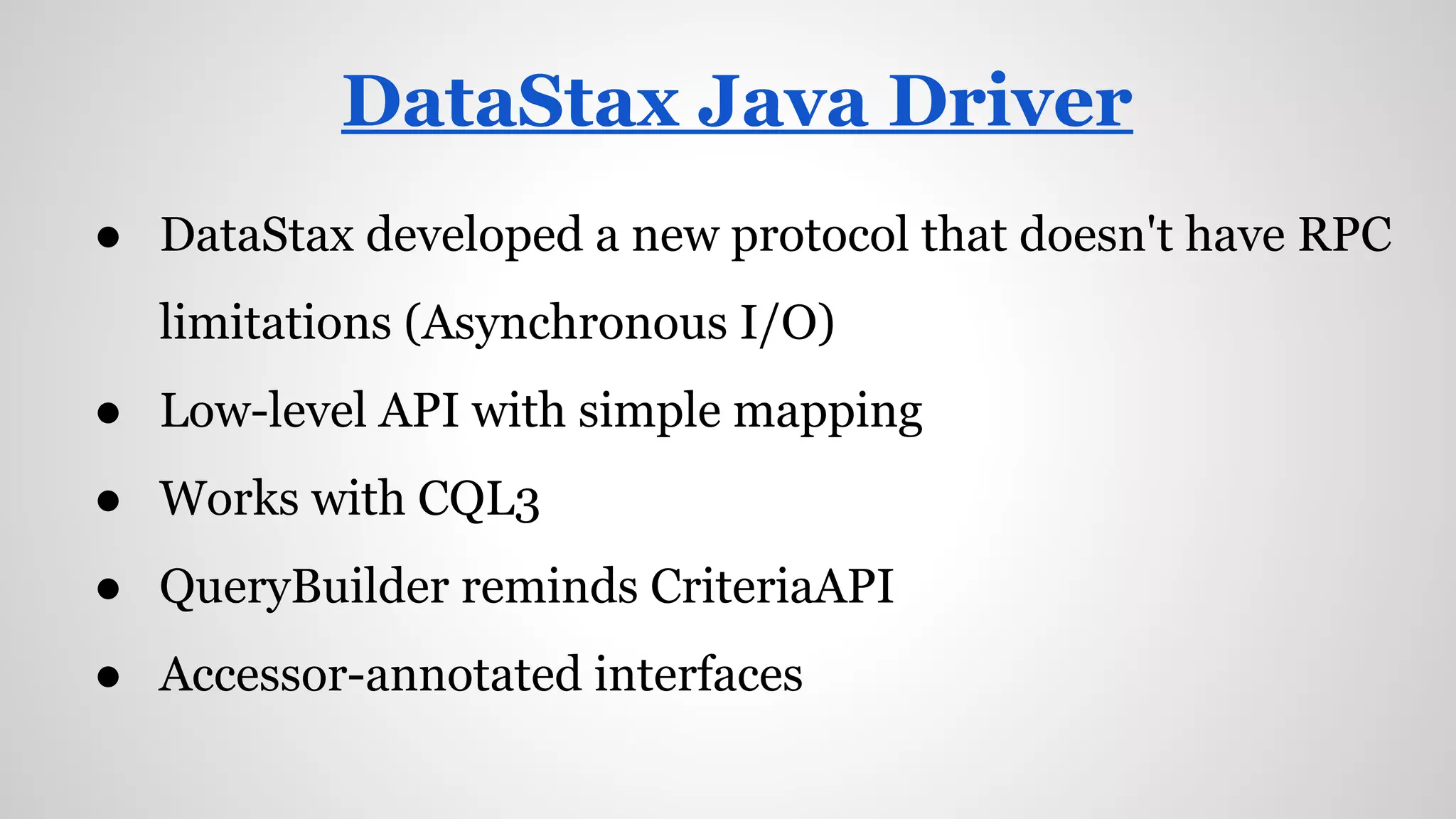 DataStax Java Driver

● DataStax developed a new protocol that doesn't have RPC limitations (Asynchronous I/O)
● Low-level API with simple mapping
● Works with CQL3
● QueryBuilder reminds CriteriaAPI
● Accessor-annotated interfaces